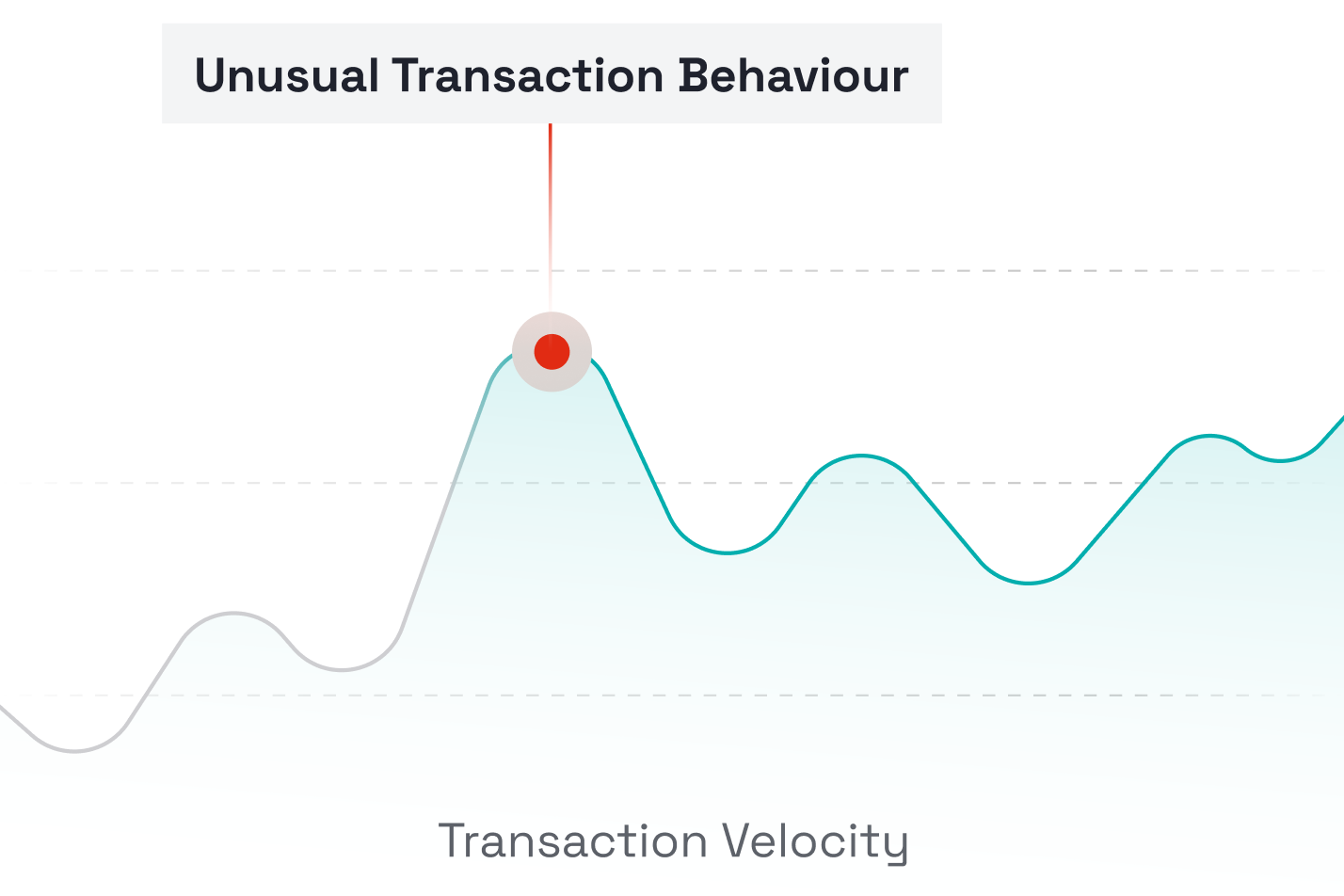 Unusual Transaction Behaviour

Transaction Velocity